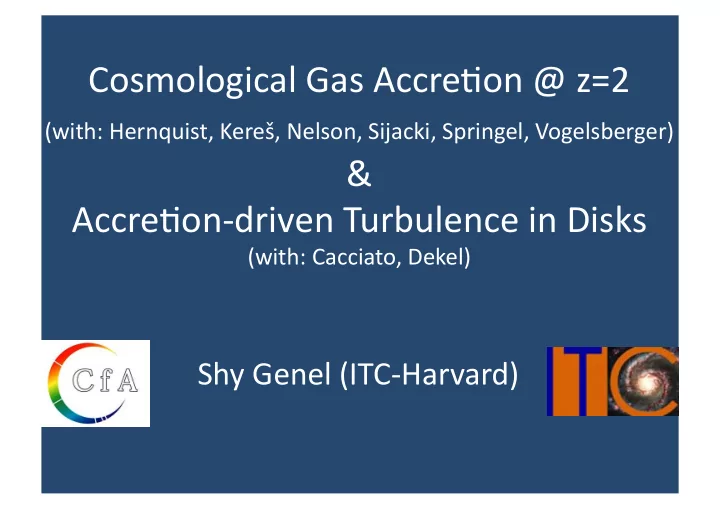 Cosmological Gas Accretion @ z=2
(with: Hernquist, Kereš, Nelson, Sijacki, Springel, Vogelsberger)
&
Accretion-driven Turbulence in Disks
(with: Cacciato, Dekel)

CfA

Shy Genel (ITC-Harvard)

ITC